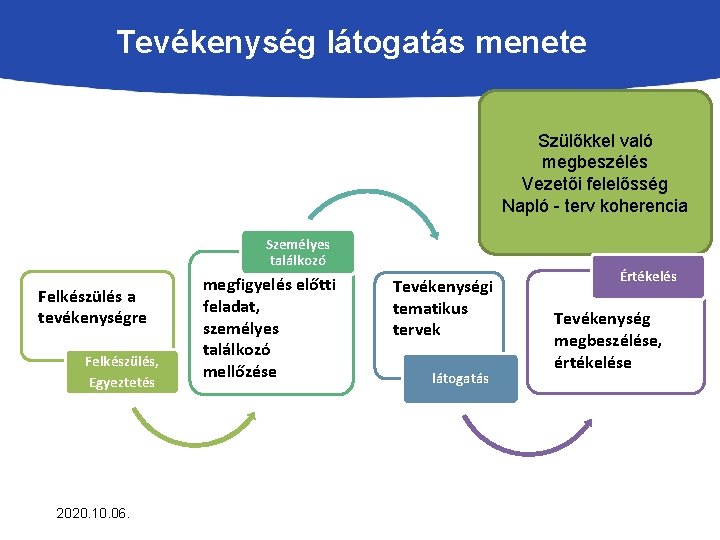 Tevékenység látogatás menete

Szülőkkel való megbeszélés
Vezetői felelősség
Napló - terv koherencia

Felkészülés a tevékenységre

Felkészülés, Egyeztetés

Személyes találkozó

megfigyelés előtti feladat, személyes találkozó mellőzése

Tevékenységi tematikus tervek

látogatás

Értékelés

Tevékenység megbeszélése, értékelése

2020.10.06.